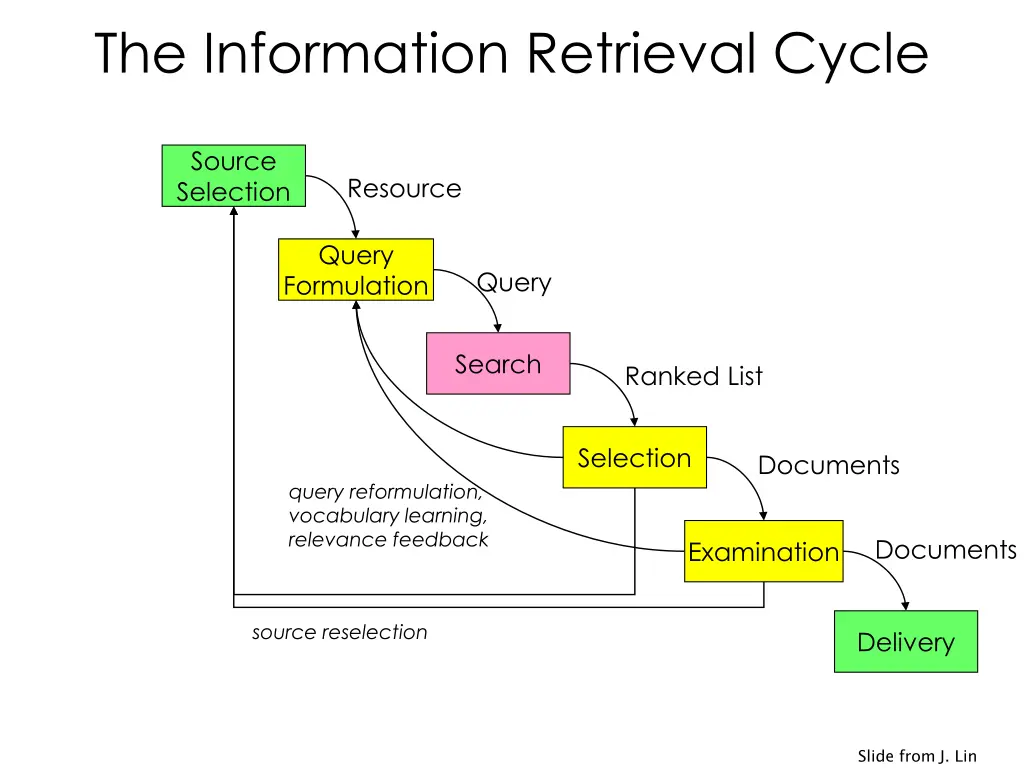 The Information Retrieval Cycle

Source Selection

Resource

Query Formulation

Query

Search

Ranked List

Selection

Documents

query reformulation, vocabulary learning, relevance feedback

Examination

Documents

source reselection

Delivery

Slide from J. Lin